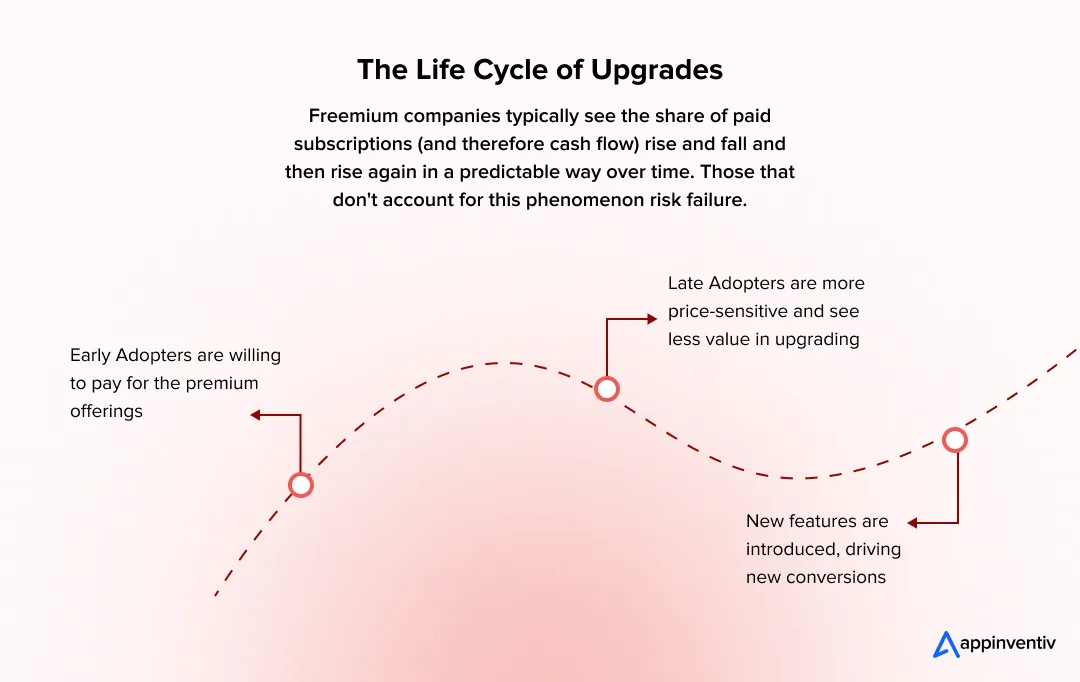 The Life Cycle of Upgrades

Freemium companies typically see the share of paid subscriptions (and therefore cash flow) rise and fall and then rise again in a predictable way over time. Those that don't account for this phenomenon risk failure.

Early Adopters are willing to pay for the premium offerings

Late Adopters are more price-sensitive and see less value in upgrading

New features are introduced, driving new conversions

appinventiv